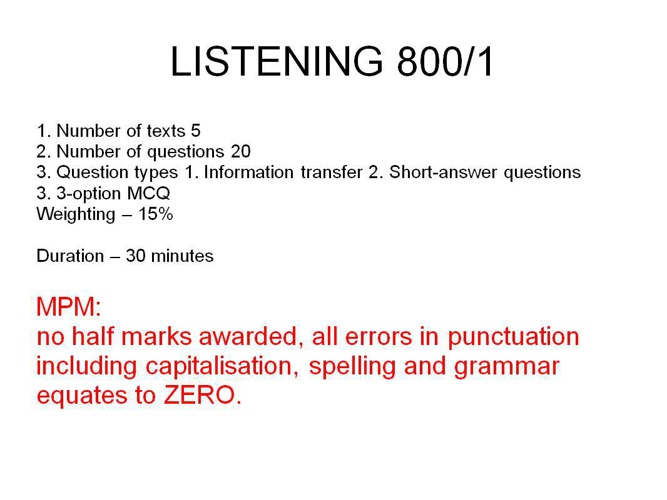 LISTENING 800/1

1. Number of texts 5
2. Number of questions 20
3. Question types 1. Information transfer 2. Short-answer questions
3. 3-option MCQ
Weighting – 15%

Duration – 30 minutes

MPM:
no half marks awarded, all errors in punctuation including capitalisation, spelling and grammar equates to ZERO.